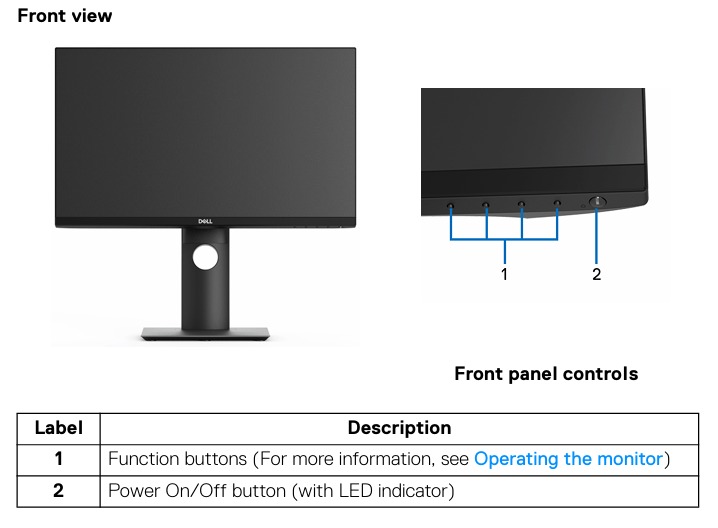 Front view

DELL

1

2

Front panel controls

| Label | Description |
|---|---|
| 1 | Function buttons (For more information, see Operating the monitor) |
| 2 | Power On/Off button (with LED indicator) |